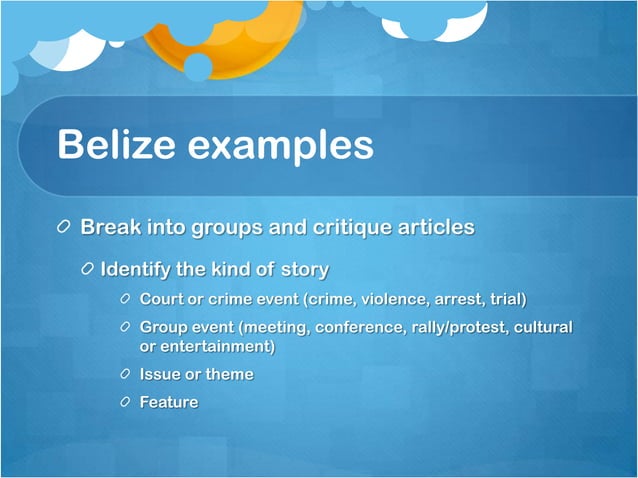 Belize examples

Break into groups and critique articles

Identify the kind of story

Court or crime event (crime, violence, arrest, trial)

Group event (meeting, conference, rally/protest, cultural or entertainment)

Issue or theme

Feature